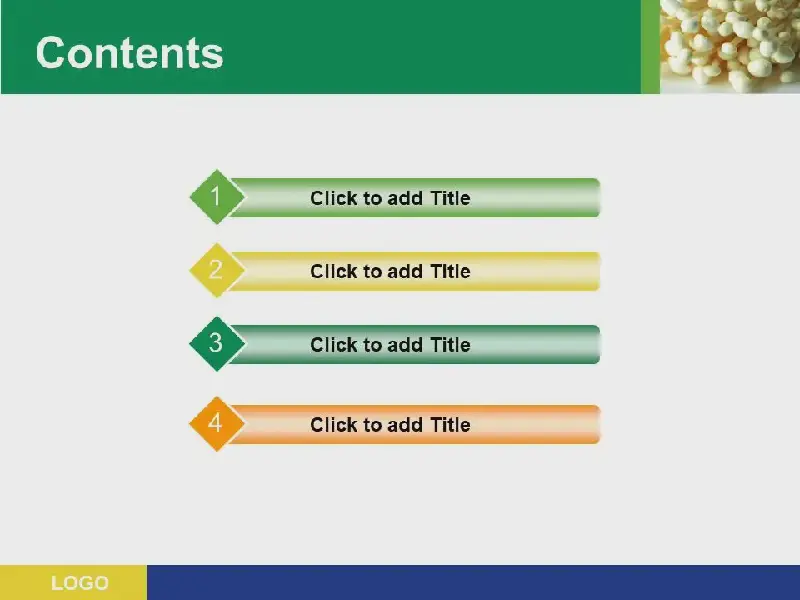 Contents

1 Click to add Title

2 Click to add Title

3 Click to add Title

4 Click to add Title

LOGO